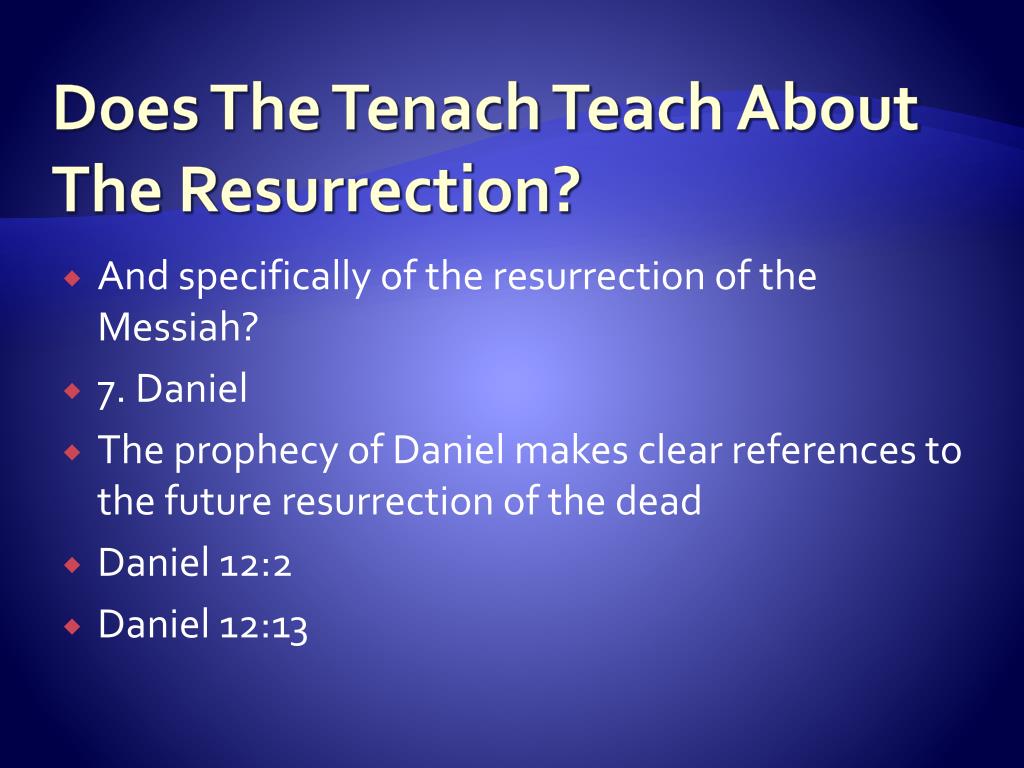 Does The Tenach Teach About The Resurrection?

And specifically of the resurrection of the Messiah?

7. Daniel

The prophecy of Daniel makes clear references to the future resurrection of the dead

Daniel 12:2

Daniel 12:13